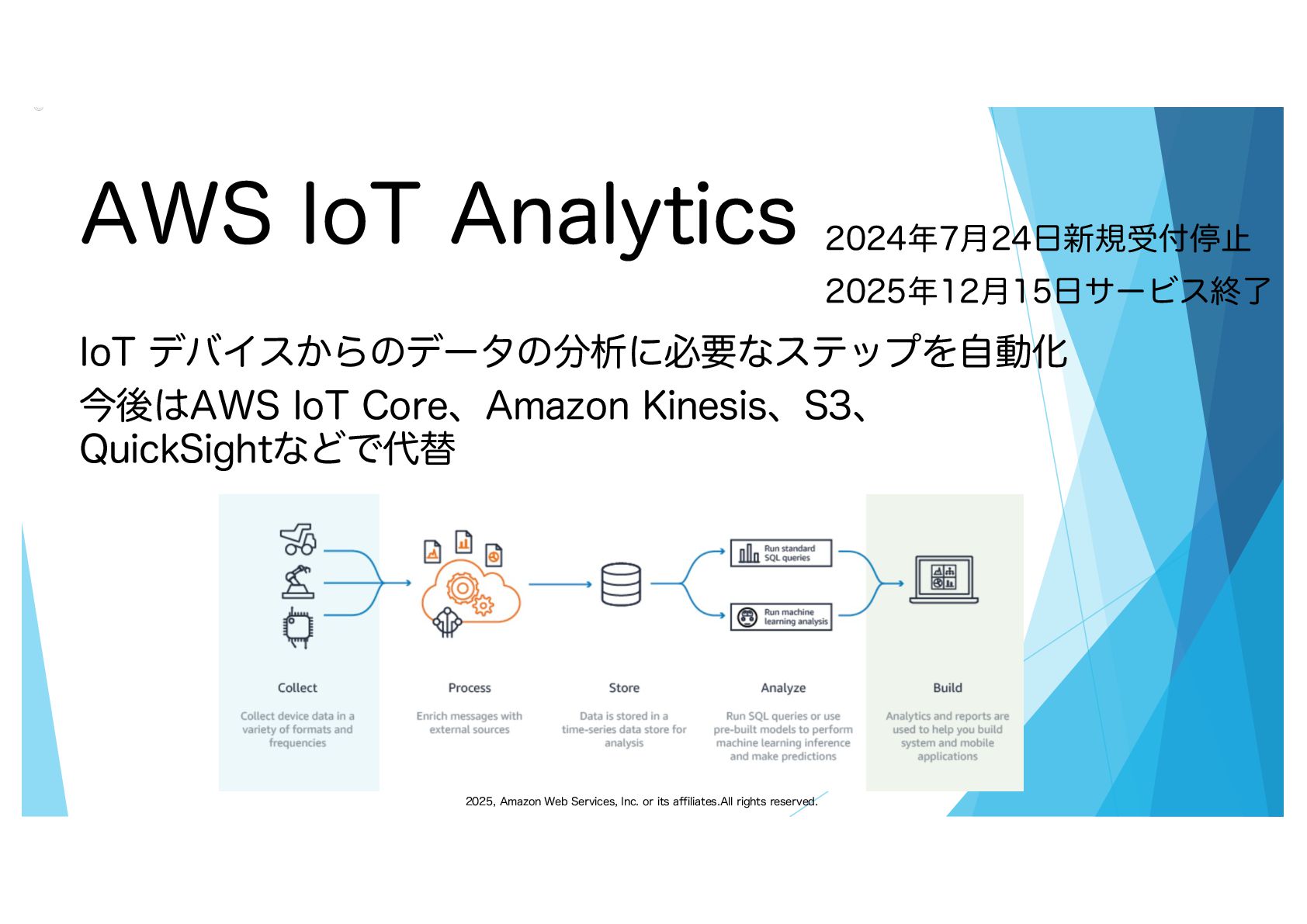 AWS IoT Analytics

2024年7月24日新規受付停止
2025年12月15日サービス終了

IoT デバイスからのデータの分析に必要なステップを自動化

今後はAWS IoT Core、Amazon Kinesis、S3、QuickSightなどで代替

Run standard SQL queries

Run machine learning analysis

Collect

Collect device data in a variety of formats and frequencies

Process

Enrich messages with external sources

Store

Data is stored in a time-series data store for analysis

Analyze

Run SQL queries or use pre-built models to perform machine learning inference and make predictions

Build

Analytics and reports are used to help you build system and mobile applications

2025, Amazon Web Services, Inc. or its affiliates.All rights reserved.